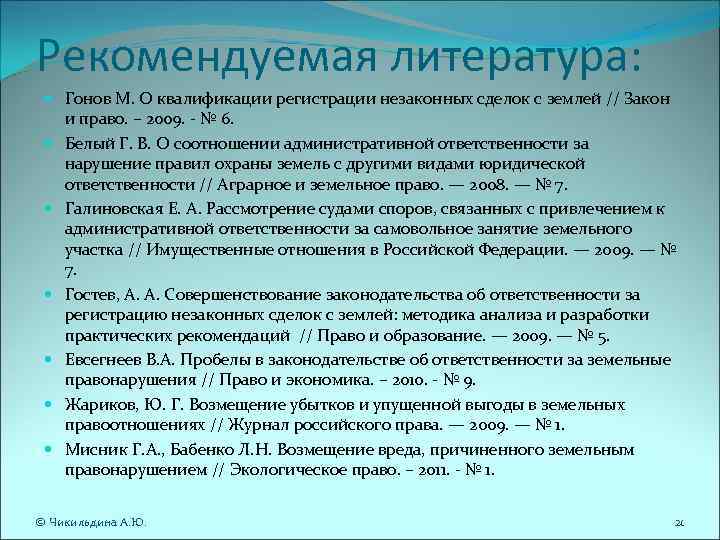 Рекомендуемая литература:

Гонов М. О квалификации регистрации незаконных сделок с землей // Закон и право. – 2009. - № 6.

Белый Г. В. О соотношении административной ответственности за нарушение правил охраны земель с другими видами юридической ответственности // Аграрное и земельное право. — 2008. — № 7.

Галиновская Е. А. Рассмотрение судами споров, связанных с привлечением к административной ответственности за самовольное занятие земельного участка // Имущественные отношения в Российской Федерации. — 2009. — № 7.

Гостев, А. А. Совершенствование законодательства об ответственности за регистрацию незаконных сделок с землей: методика анализа и разработки практических рекомендаций // Право и образование. — 2009. — № 5.

Евсегнеев В.А. Пробелы в законодательстве об ответственности за земельные правонарушения // Право и экономика. – 2010. - № 9.

Жариков, Ю. Г. Возмещение убытков и упущенной выгоды в земельных правоотношениях // Журнал российского права. — 2009. — № 1.

Мисник Г.А., Бабенко Л.Н. Возмещение вреда, причиненного земельным правонарушением // Экологическое право. – 2011. - № 1.

© Чикильдина А.Ю.

21